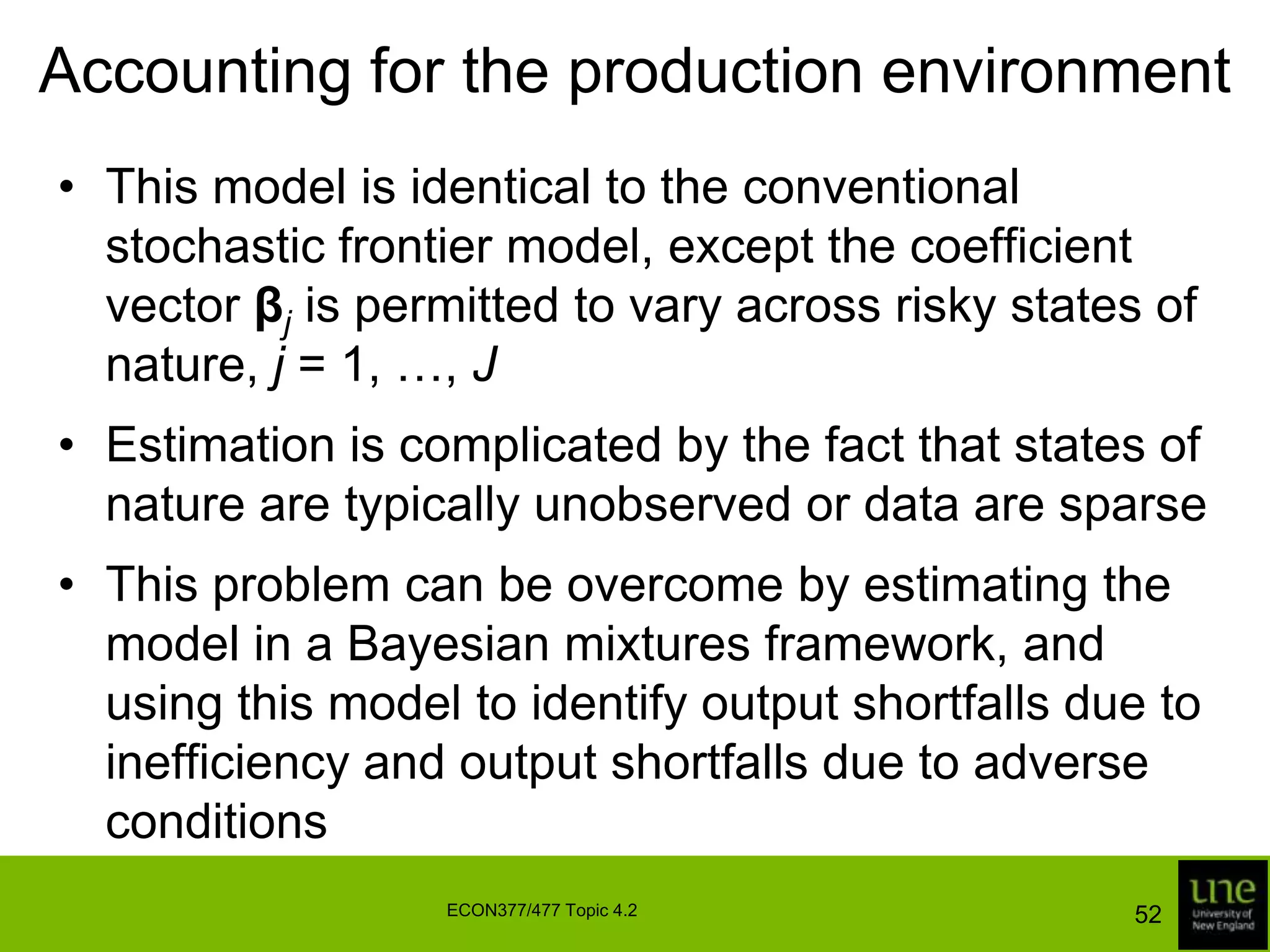 Accounting for the production environment

• This model is identical to the conventional stochastic frontier model, except the coefficient vector $\boldsymbol{\beta}_j$ is permitted to vary across risky states of nature, $j = 1, \ldots, J$

• Estimation is complicated by the fact that states of nature are typically unobserved or data are sparse

• This problem can be overcome by estimating the model in a Bayesian mixtures framework, and using this model to identify output shortfalls due to inefficiency and output shortfalls due to adverse conditions

ECON377/477 Topic 4.2

52

une
University of New England